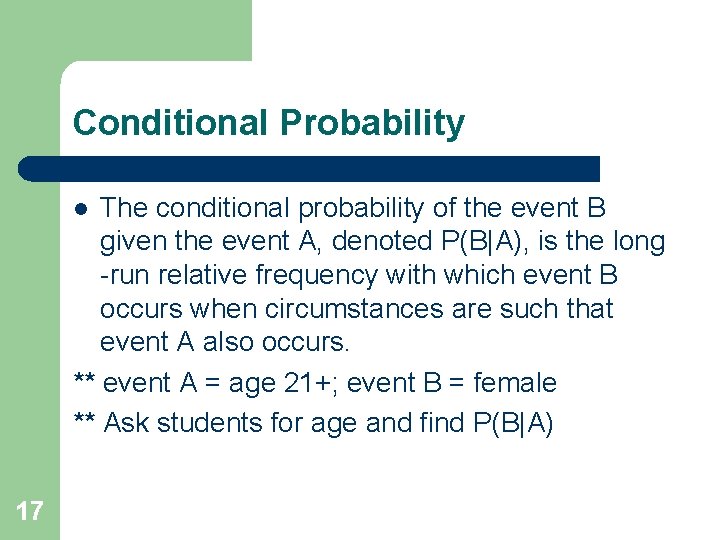 Conditional Probability

● The conditional probability of the event B given the event A, denoted P(B|A), is the long -run relative frequency with which event B occurs when circumstances are such that event A also occurs.

** event A = age 21+; event B = female

** Ask students for age and find P(B|A)

17